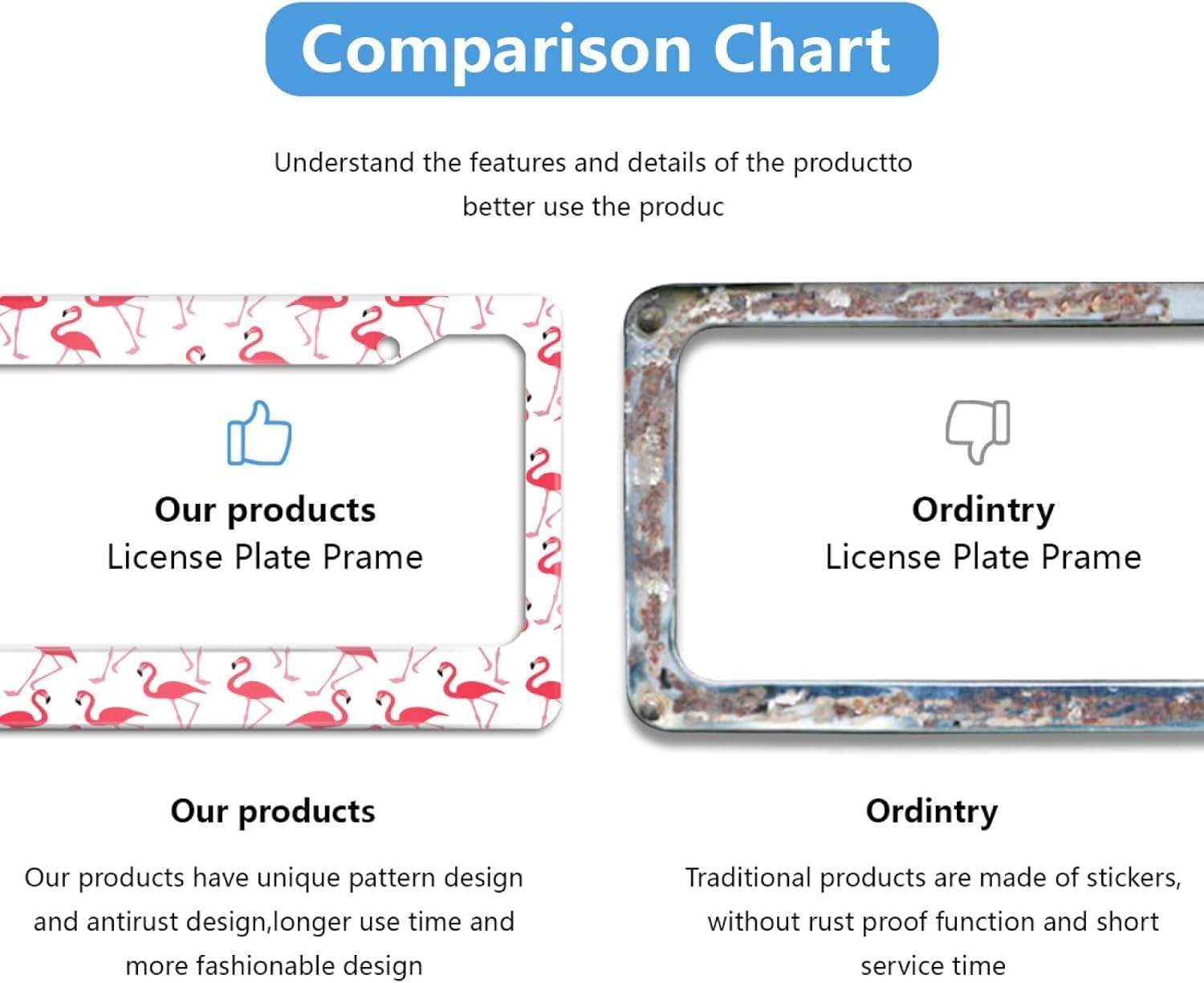 Comparison Chart

Understand the features and details of the productto better use the produc

Our products
License Plate Prame

Ordintry
License Plate Prame

Our products

Our products have unique pattern design and antirust design,longer use time and more fashionable design

Ordintry

Traditional products are made of stickers, without rust proof function and short service time